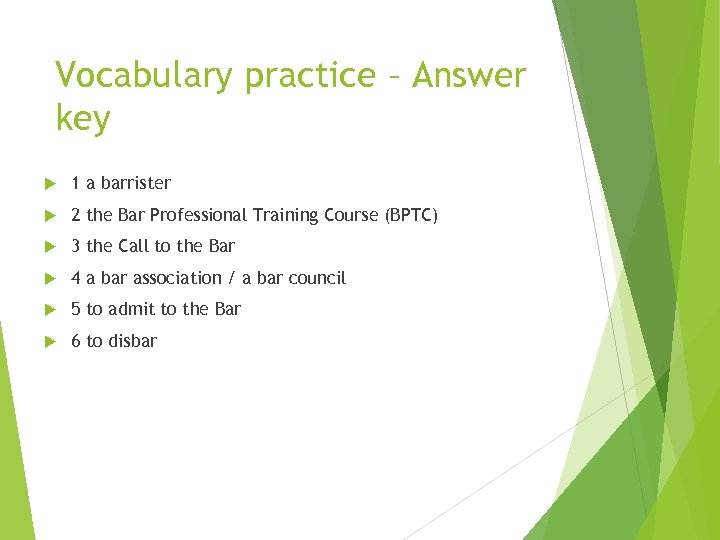 Vocabulary practice – Answer key

1 a barrister

2 the Bar Professional Training Course (BPTC)

3 the Call to the Bar

4 a bar association / a bar council

5 to admit to the Bar

6 to disbar